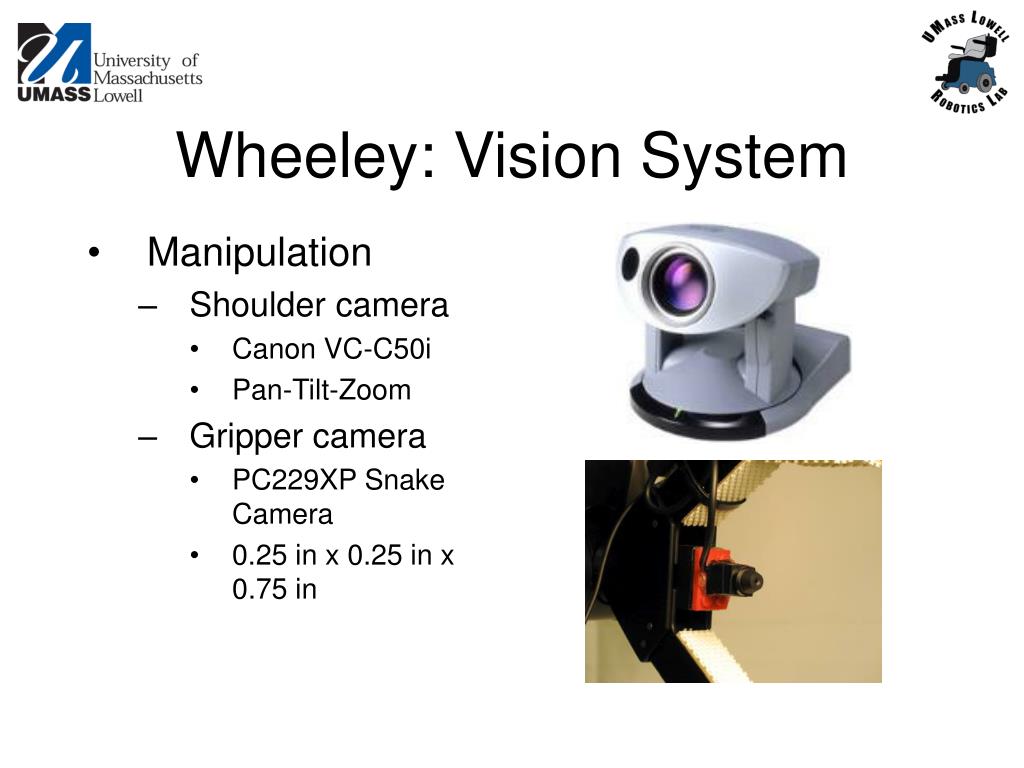 University of Massachusetts
UMASS Lowell

UMASS LOWELL
ROBOTICS LAB

Wheeley: Vision System

• Manipulation
– Shoulder camera
• Canon VC-C50i
• Pan-Tilt-Zoom
– Gripper camera
• PC229XP Snake Camera
• 0.25 in x 0.25 in x 0.75 in